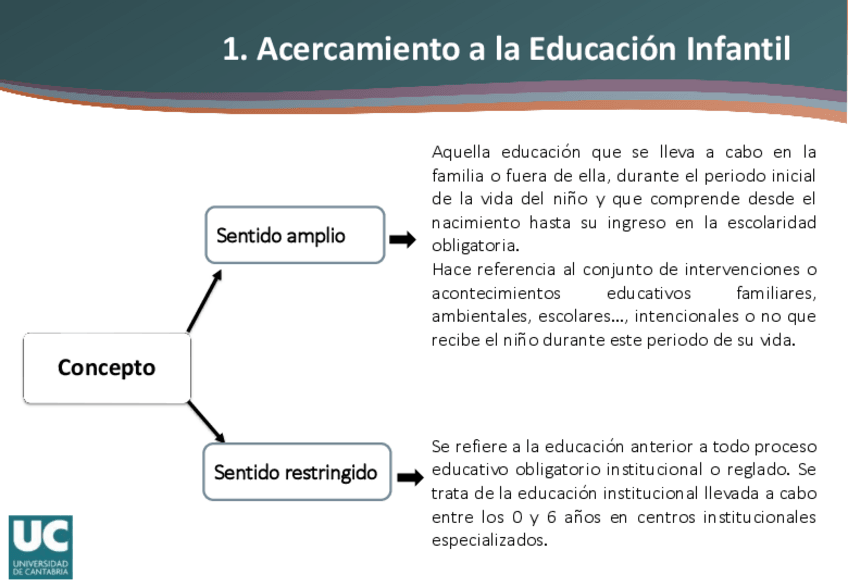 1. Acercamiento a la Educación Infantil

Concepto

Sentido amplio

Aquella educación que se lleva a cabo en la familia o fuera de ella, durante el periodo inicial de la vida del niño y que comprende desde el nacimiento hasta su ingreso en la escolaridad obligatoria.
Hace referencia al conjunto de intervenciones o acontecimientos educativos familiares, ambientales, escolares…, intencionales o no que recibe el niño durante este periodo de su vida.

Sentido restringido

Se refiere a la educación anterior a todo proceso educativo obligatorio institucional o reglado. Se trata de la educación institucional llevada a cabo entre los 0 y 6 años en centros institucionales especializados.

UC
UNIVERSIDAD DE CANTABRIA